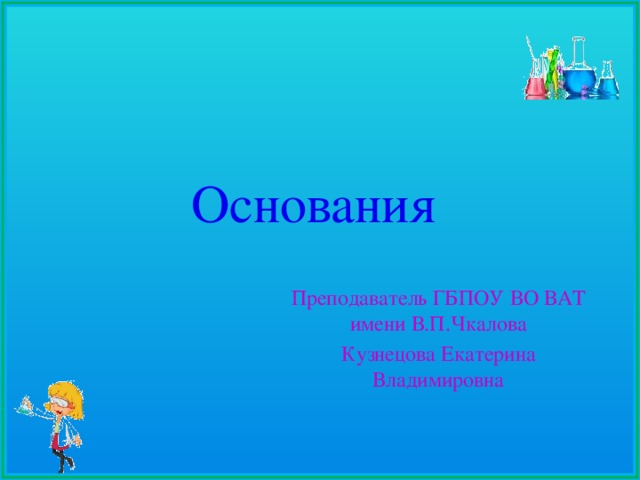 Основания

Преподаватель ГБПОУ ВО ВАТ имени В.П.Чкалова

Кузнецова Екатерина Владимировна